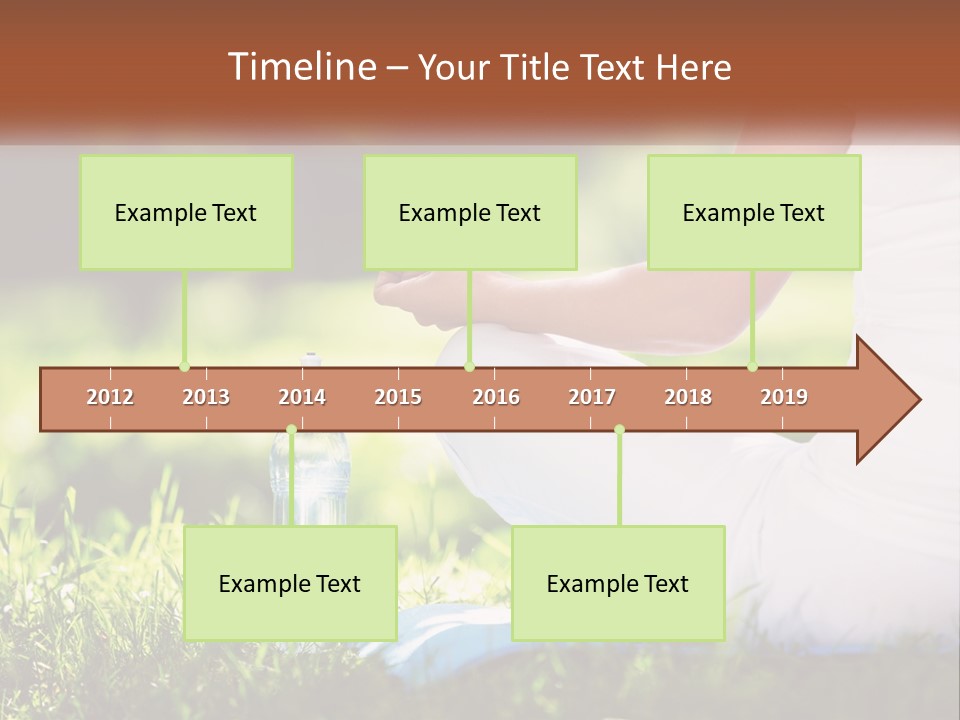 Timeline – Your Title Text Here

Example Text

Example Text

Example Text

2012 2013 2014 2015 2016 2017 2018 2019

Example Text

Example Text